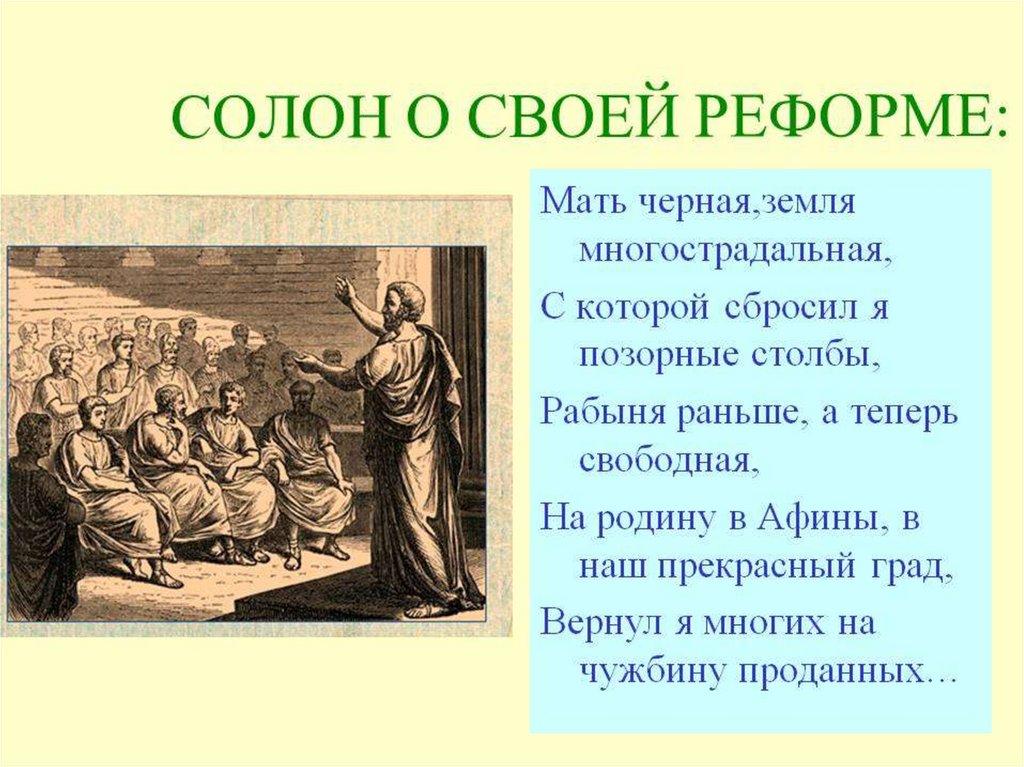 СОЛОН О СВОЕЙ РЕФОРМЕ:

Мать черная,земля многострадальная,

С которой сбросил я позорные столбы,

Рабыня раньше, а теперь свободная,

На родину в Афины, в наш прекрасный град,

Вернул я многих на чужбину проданных…